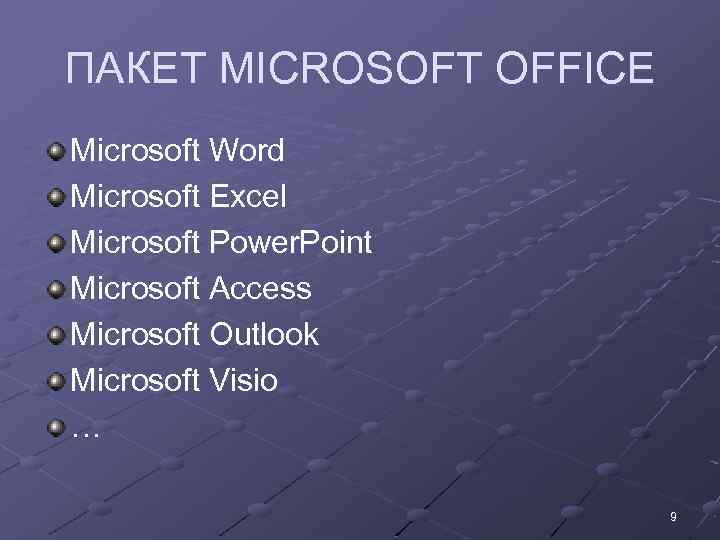 ПАКЕТ MICROSOFT OFFICE

Microsoft Word
Microsoft Excel
Microsoft PowerPoint
Microsoft Access
Microsoft Outlook
Microsoft Visio
…

9